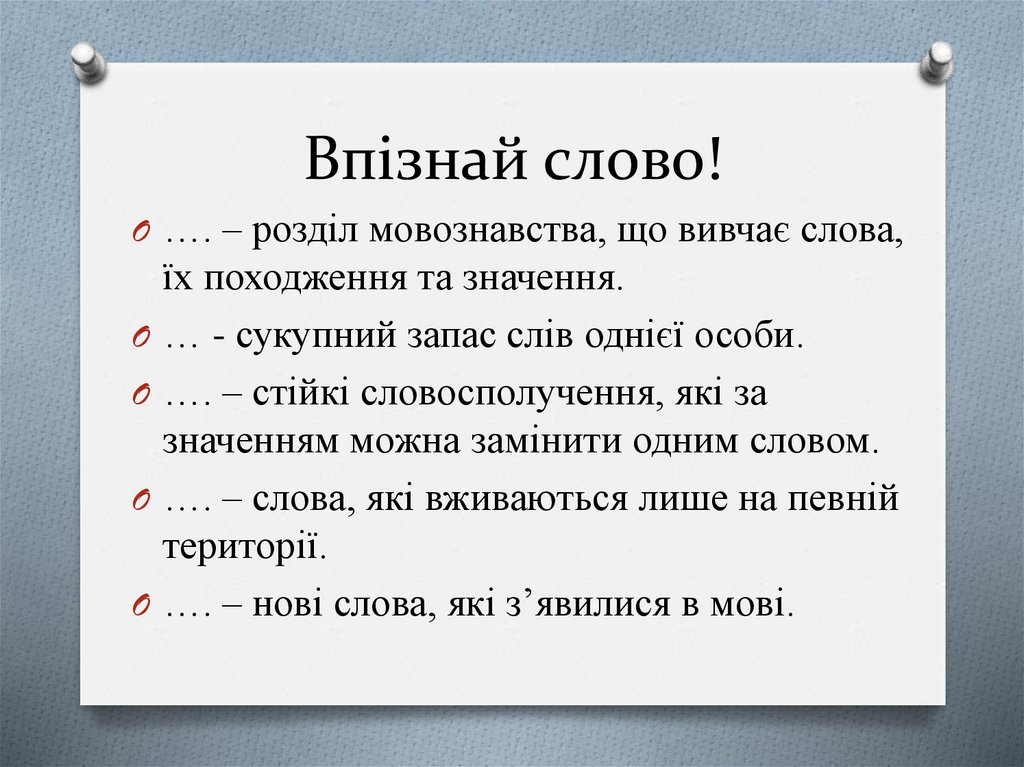 Впізнай слово!

…. – розділ мовознавства, що вивчає слова, їх походження та значення.

… - сукупний запас слів однієї особи.

…. – стійкі словосполучення, які за значенням можна замінити одним словом.

…. – слова, які вживаються лише на певній території.

…. – нові слова, які з’явилися в мові.